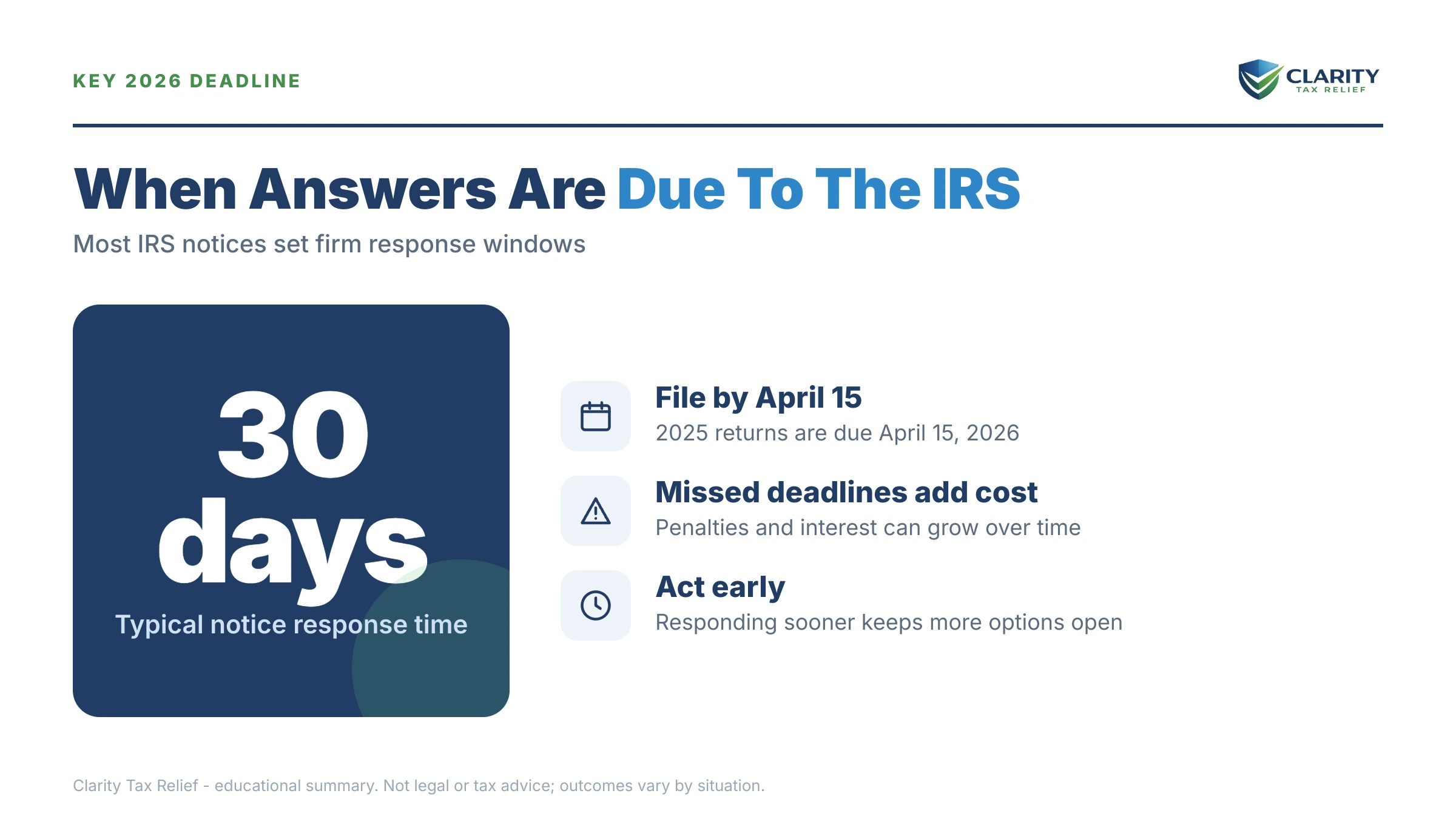 KEY 2026 DEADLINE

CLARITY
TAX RELIEF

When Answers Are Due To The IRS

Most IRS notices set firm response windows

30 days

Typical notice response time

File by April 15

2025 returns are due April 15, 2026

Missed deadlines add cost

Penalties and interest can grow over time

Act early

Responding sooner keeps more options open

Clarity Tax Relief - educational summary. Not legal or tax advice; outcomes vary by situation.